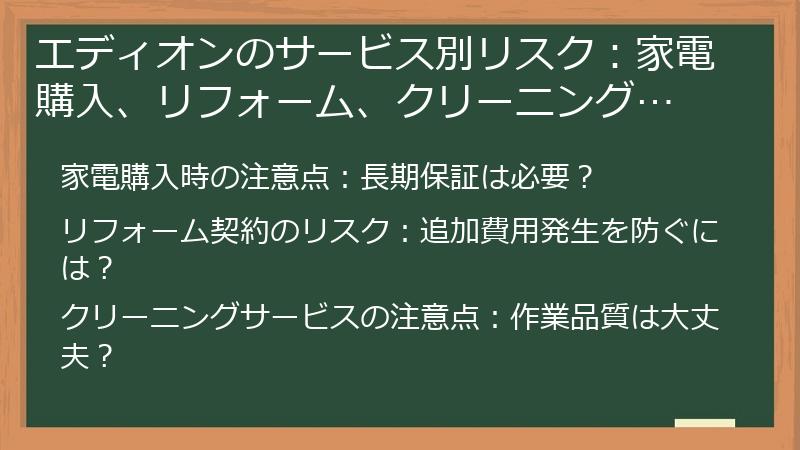 エディオンのサービス別リスク：家電購入、リフォーム、クリーニング…

家電購入時の注意点：長期保証は必要？

リフォーム契約のリスク：追加費用発生を防ぐには？

クリーニングサービスの注意点：作業品質は大丈夫？